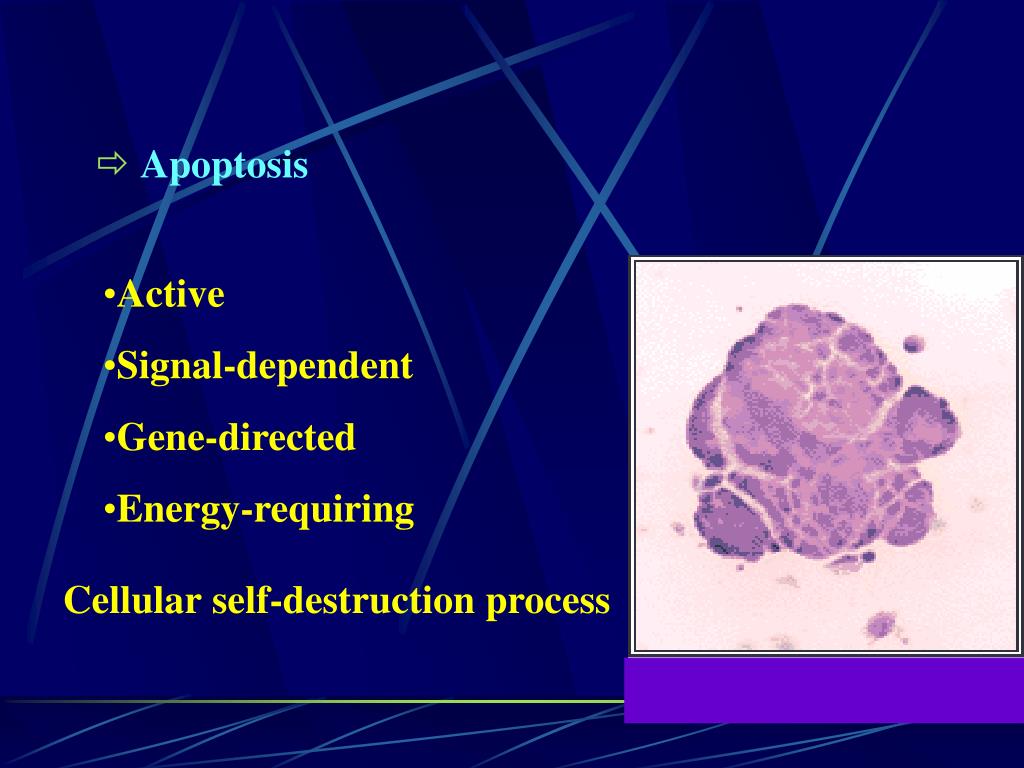 ⇨ Apoptosis

•Active

•Signal-dependent

•Gene-directed

•Energy-requiring

Cellular self-destruction process